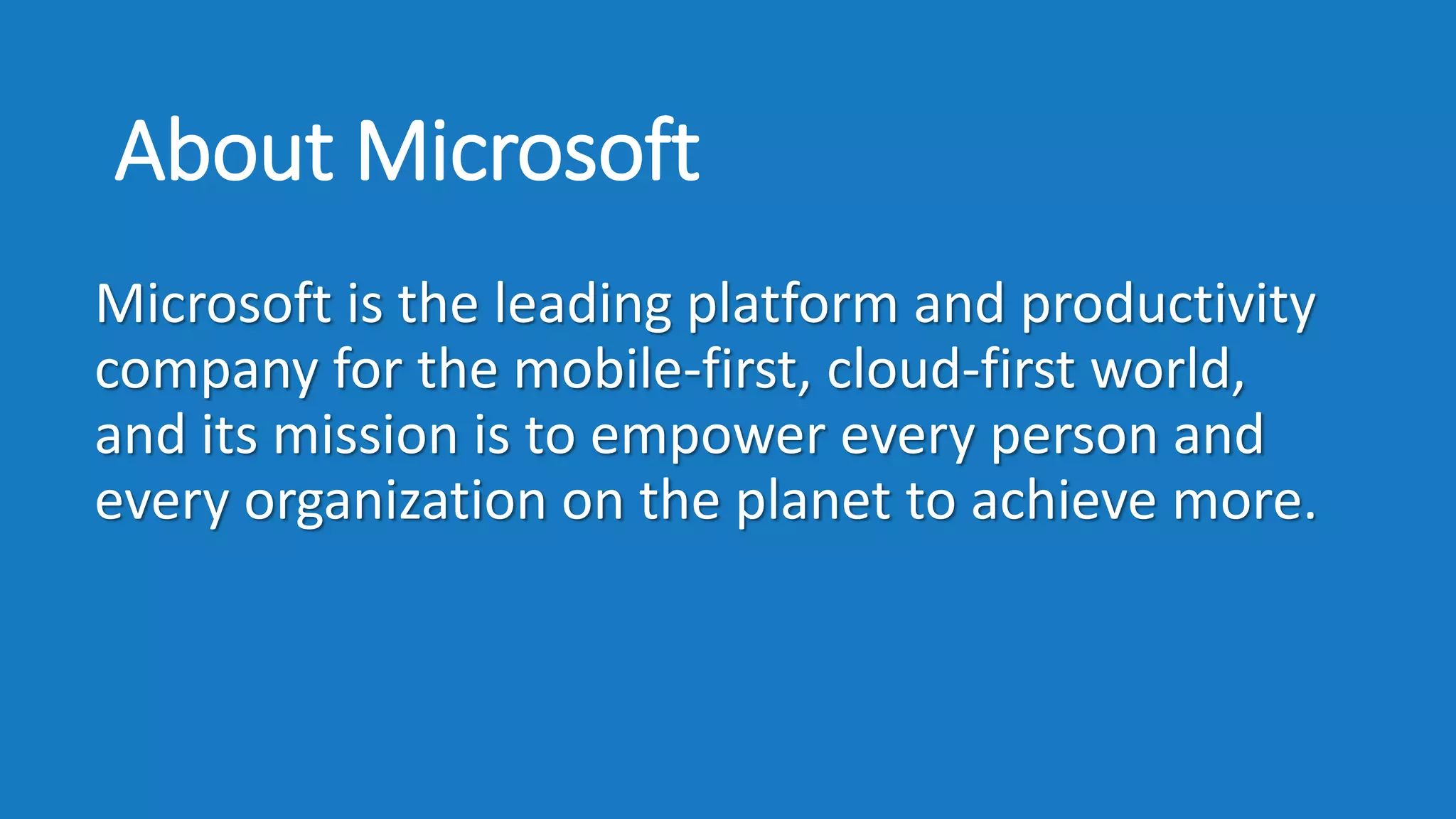 About Microsoft

Microsoft is the leading platform and productivity company for the mobile-first, cloud-first world, and its mission is to empower every person and every organization on the planet to achieve more.